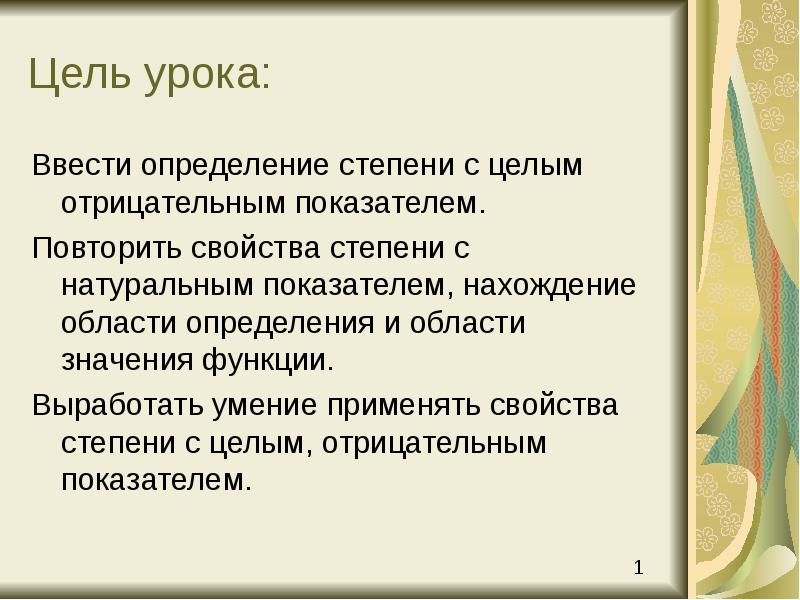 Цель урока:

Ввести определение степени с целым отрицательным показателем.

Повторить свойства степени с натуральным показателем, нахождение области определения и области значения функции.

Выработать умение применять свойства степени с целым, отрицательным показателем.

1